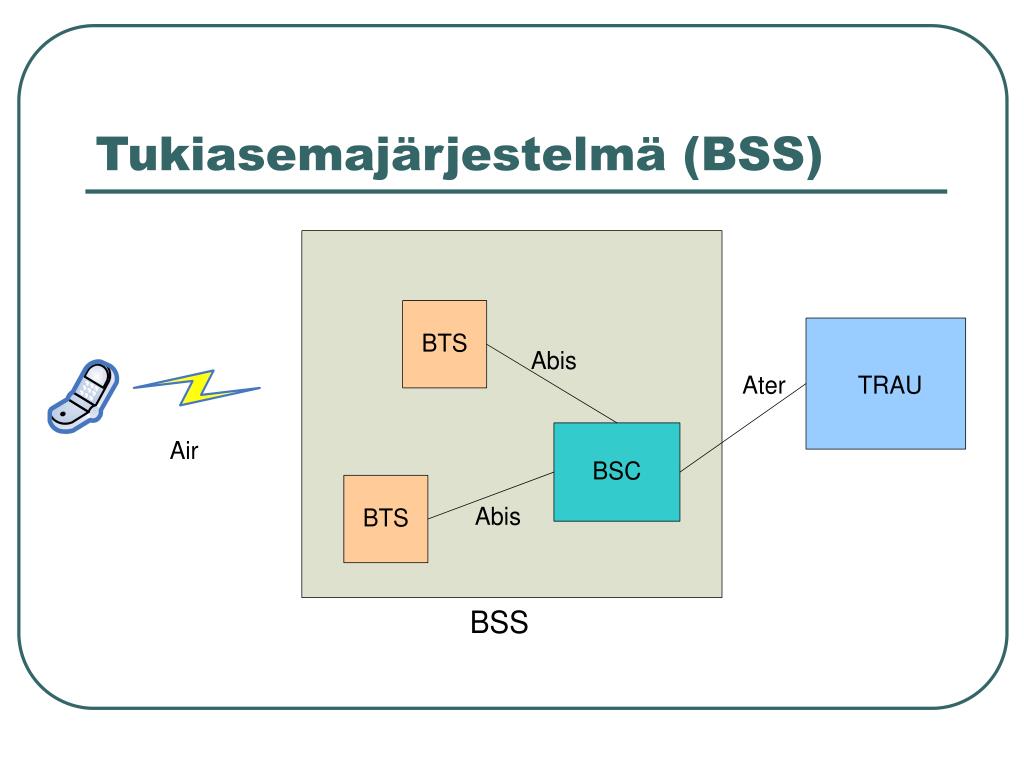 Tukiasemajärjestelmä (BSS)

BTS

Abis

Ater

TRAU

Air

BSC

BTS

Abis

BSS